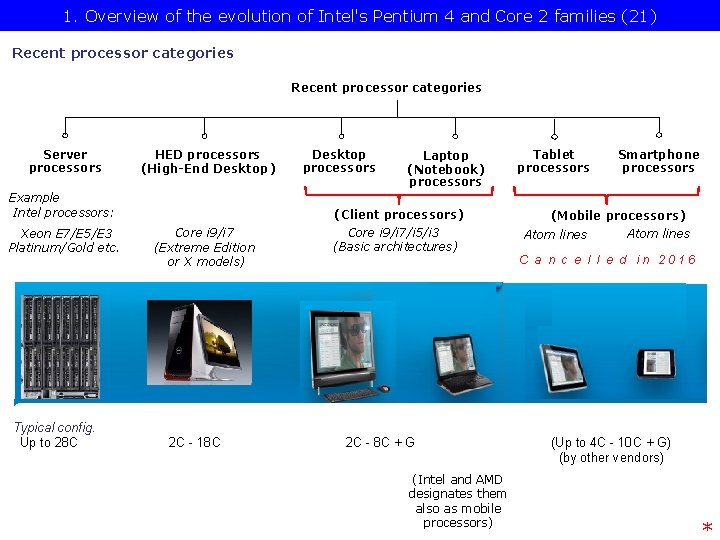 1. Overview of the evolution of Intel's Pentium 4 and Core 2 families (21)

Recent processor categories

Recent processor categories

Server processors

HED processors (High-End Desktop)

Desktop processors

Laptop (Notebook) processors

Tablet processors

Smartphone processors

Example Intel processors:

Xeon E7/E5/E3 Platinum/Gold etc.

Core i9/i7 (Extreme Edition or X models)

(Client processors)

Core i9/i7/i5/i3 (Basic architectures)

(Mobile processors)

Atom lines

Atom lines

Cancelled in 2016

Typical config.
Up to 28C

2C - 18C

2C - 8C + G

(Up to 4C - 10C + G) (by other vendors)

(Intel and AMD designates them also as mobile processors)

*